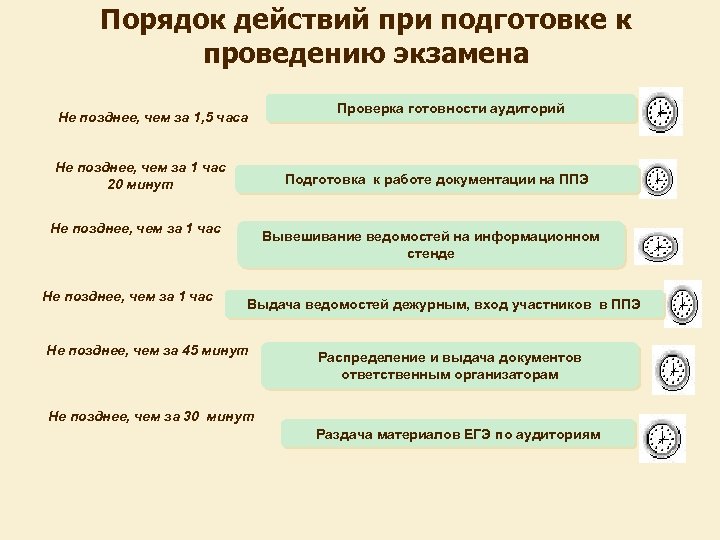 Порядок действий при подготовке к проведению экзамена

Не позднее, чем за 1,5 часа

Проверка готовности аудиторий

Не позднее, чем за 1 час 20 минут

Подготовка к работе документации на ППЭ

Не позднее, чем за 1 час

Вывешивание ведомостей на информационном стенде

Не позднее, чем за 1 час

Выдача ведомостей дежурным, вход участников в ППЭ

Не позднее, чем за 45 минут

Распределение и выдача документов ответственным организаторам

Не позднее, чем за 30 минут

Раздача материалов ЕГЭ по аудиториям